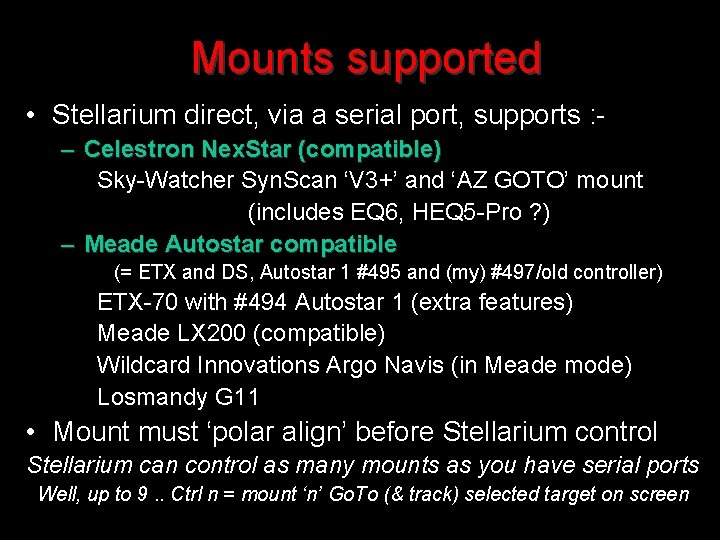 Mounts supported

• Stellarium direct, via a serial port, supports :-

– Celestron NexStar (compatible)

Sky-Watcher SynScan ‘V3+’ and ‘AZ GOTO’ mount (includes EQ6, HEQ5-Pro ?)

– Meade Autostar compatible

(= ETX and DS, Autostar 1 #495 and (my) #497/old controller)

ETX-70 with #494 Autostar 1 (extra features)

Meade LX200 (compatible)

Wildcard Innovations Argo Navis (in Meade mode)

Losmandy G11

• Mount must ‘polar align’ before Stellarium control

Stellarium can control as many mounts as you have serial ports

Well, up to 9 .. Ctrl n = mount ‘n’ GoTo (& track) selected target on screen